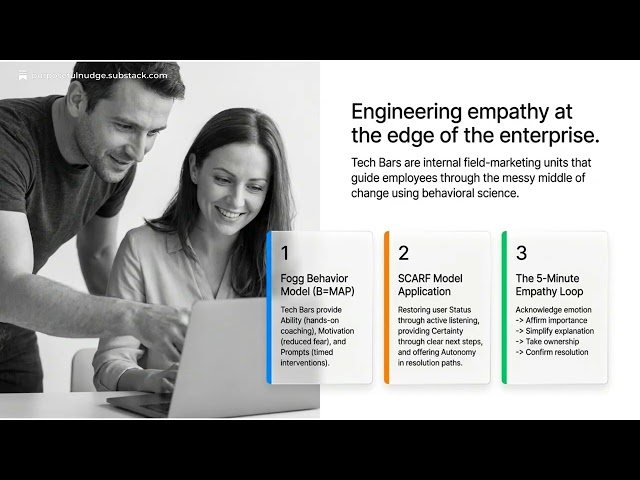 purposefulnudge.substack.com

Engineering empathy at the edge of the enterprise.

Tech Bars are internal field-marketing units that guide employees through the messy middle of change using behavioral science.

1

Fogg Behavior Model (B=MAP)

Tech Bars provide Ability (hands-on coaching), Motivation (reduced fear), and Prompts (timed interventions).

2

SCARF Model Application

Restoring user Status through active listening, providing Certainty through clear next steps, and offering Autonomy in resolution paths.

3

The 5-Minute Empathy Loop

Acknowledge emotion
-> Affirm importance
-> Simplify explanation
-> Take ownership
-> Confirm resolution